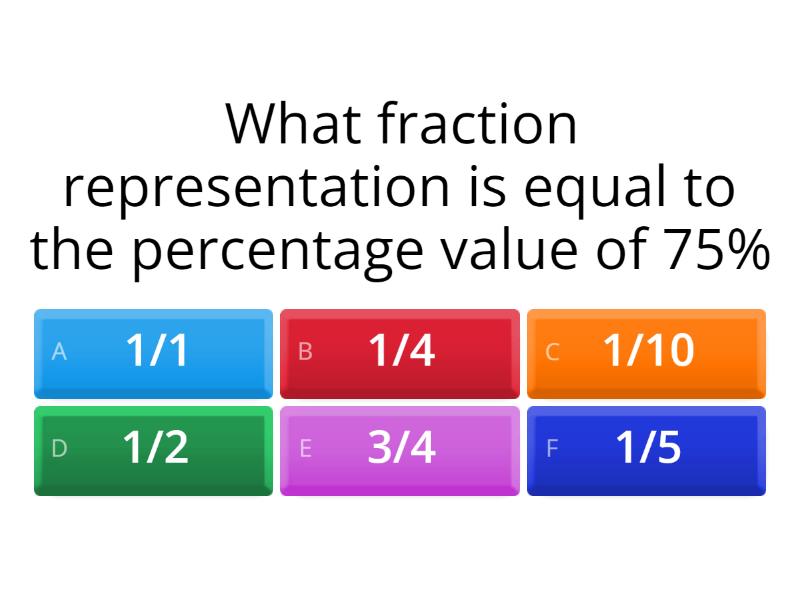 What fraction representation is equal to the percentage value of 75%

A 1/1
B 1/4
C 1/10
D 1/2
E 3/4
F 1/5